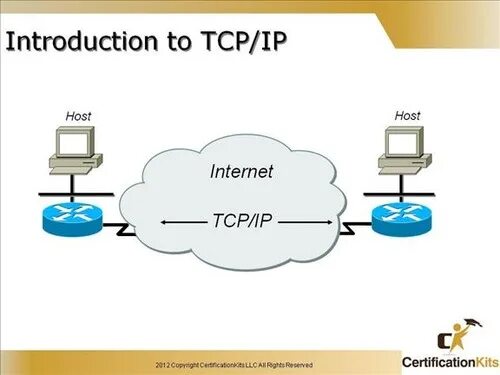 Introduction to TCP/IP

Host

Host

Internet

TCP/IP

2012 Copyright CertificationKits LLC All Rights Reserved

CertificationKits